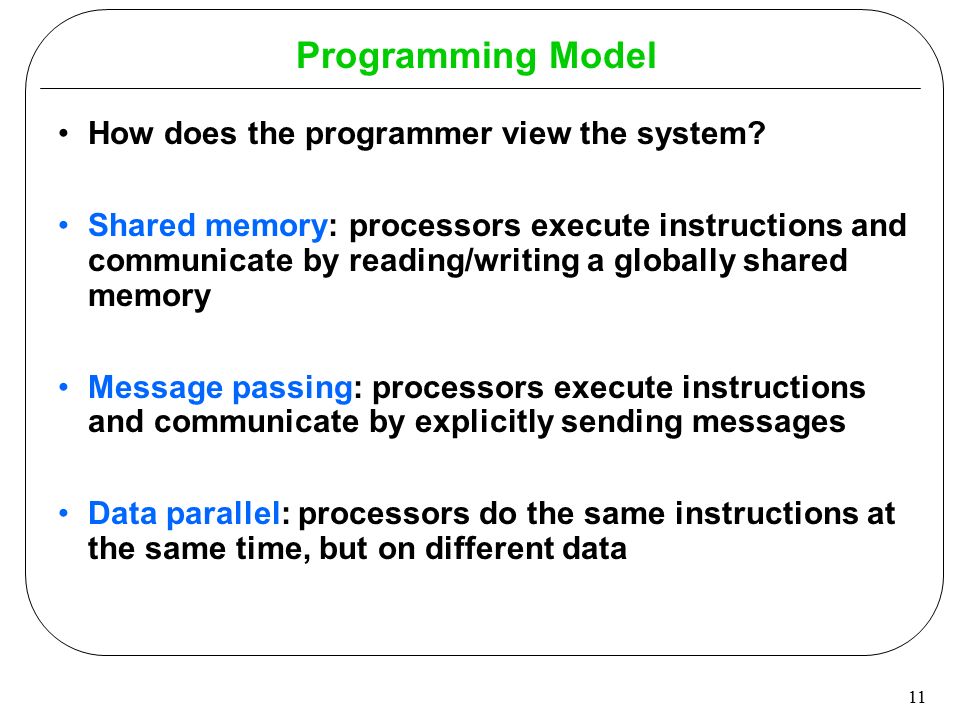 Programming Model

• How does the programmer view the system?

• Shared memory: processors execute instructions and communicate by reading/writing a globally shared memory

• Message passing: processors execute instructions and communicate by explicitly sending messages

• Data parallel: processors do the same instructions at the same time, but on different data

11